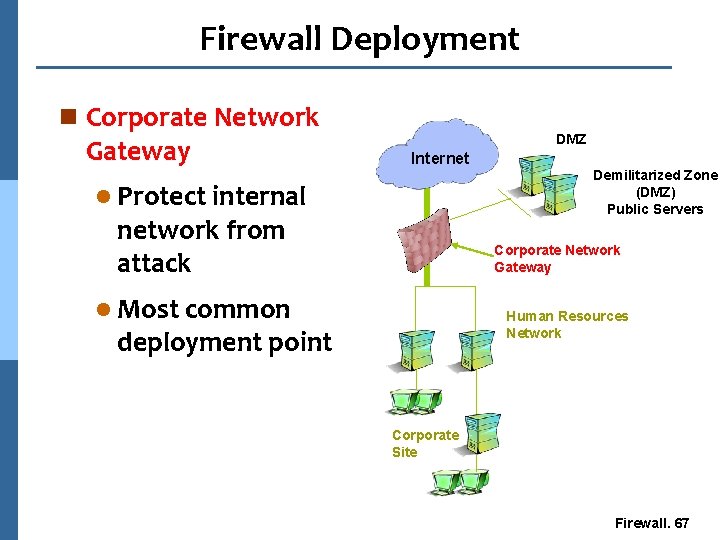 Firewall Deployment

Corporate Network Gateway

Protect internal network from attack

Most common deployment point

Internet

DMZ

Demilitarized Zone (DMZ) Public Servers

Corporate Network Gateway

Human Resources Network

Corporate Site

Firewall. 67